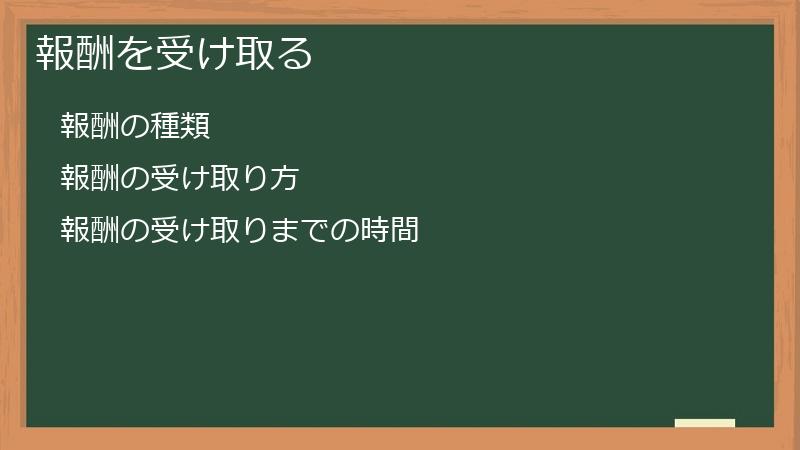 報酬を受け取る

報酬の種類

報酬の受け取り方

報酬の受け取りまでの時間